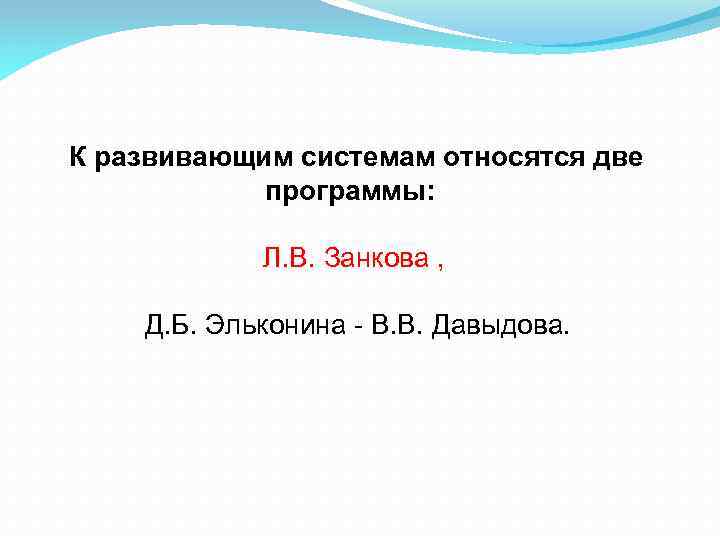 К развивающим системам относятся две программы:

Л.В. Занкова ,

Д.Б. Эльконина - В.В. Давыдова.